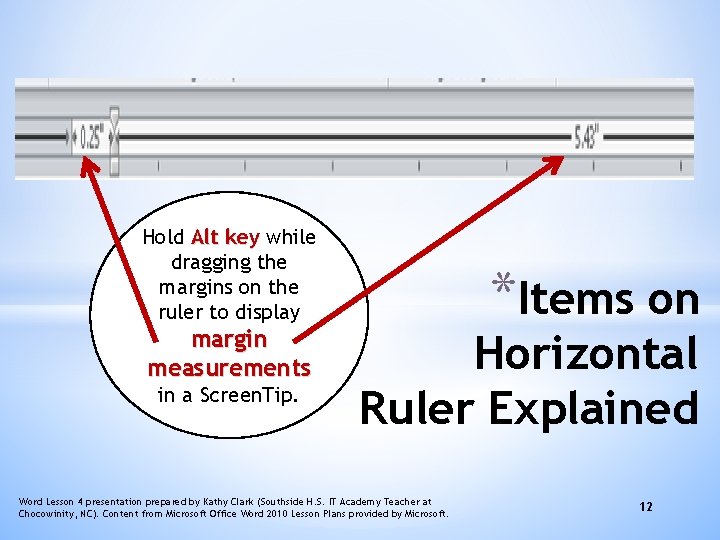 0.25"

5.43"

Hold Alt key while dragging the margins on the ruler to display margin measurements in a ScreenTip.

*Items on Horizontal Ruler Explained

Word Lesson 4 presentation prepared by Kathy Clark (Southside H.S. IT Academy Teacher at Chocowinity, NC). Content from Microsoft Office Word 2010 Lesson Plans provided by Microsoft.

12